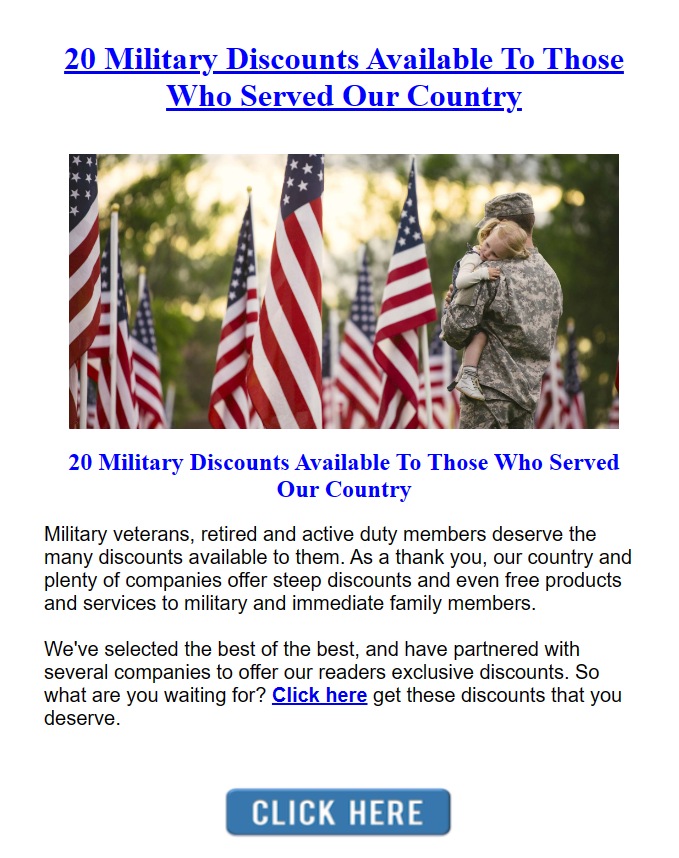 20 Military Discounts Available To Those Who Served Our Country

20 Military Discounts Available To Those Who Served Our Country

Military veterans, retired and active duty members deserve the many discounts available to them. As a thank you, our country and plenty of companies offer steep discounts and even free products and services to military and immediate family members.

We've selected the best of the best, and have partnered with several companies to offer our readers exclusive discounts. So what are you waiting for? Click here get these discounts that you deserve.

CLICK HERE